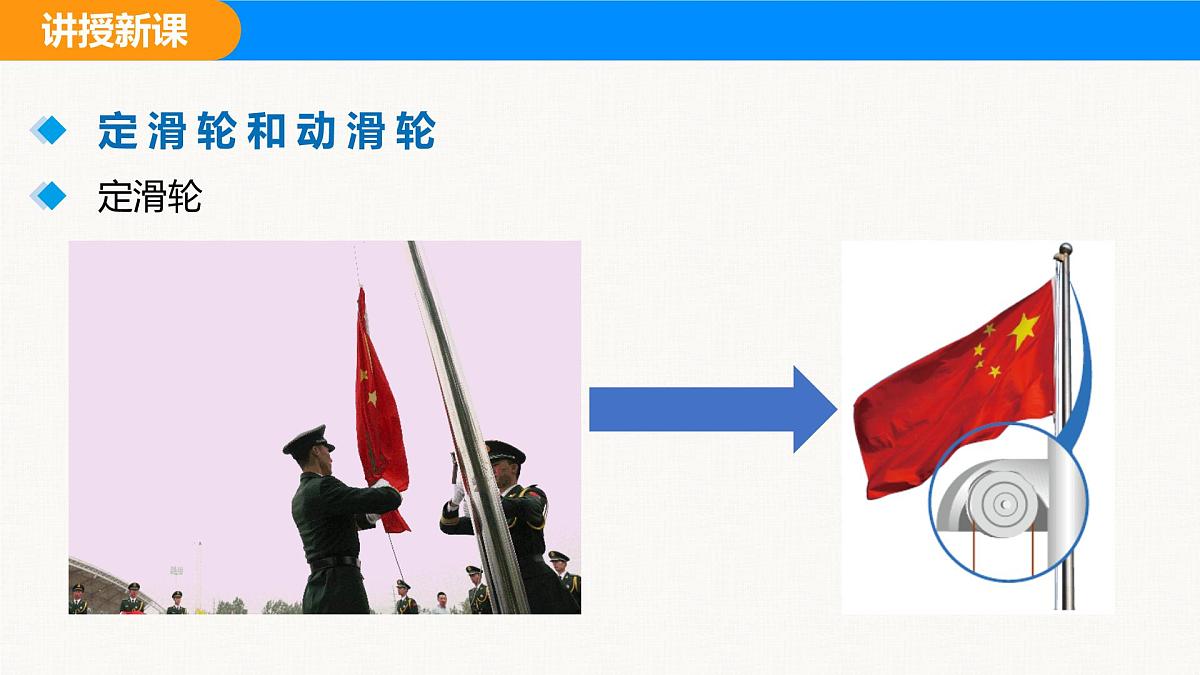 讲授新课

定滑轮和动滑轮

定滑轮